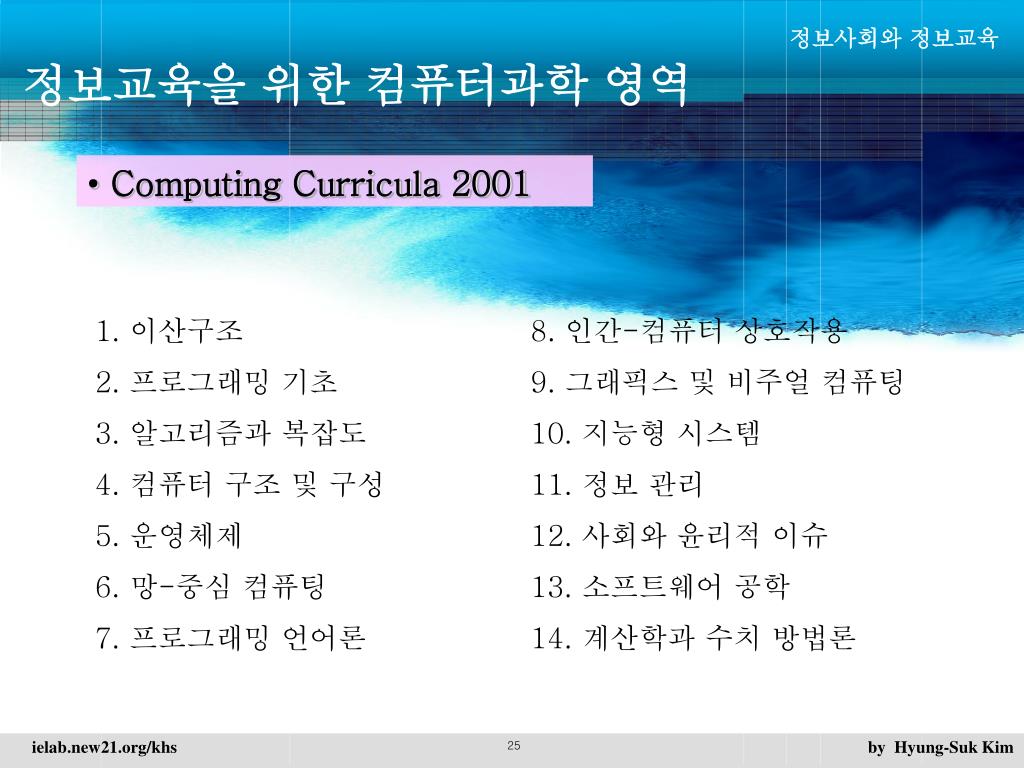 정보사회와 정보교육

정보교육을 위한 컴퓨터과학 영역

• Computing Curricula 2001

1. 이산구조
2. 프로그래밍 기초
3. 알고리즘과 복잡도
4. 컴퓨터 구조 및 구성
5. 운영체제
6. 망-중심 컴퓨팅
7. 프로그래밍 언어론

8. 인간-컴퓨터 상호작용
9. 그래픽스 및 비주얼 컴퓨팅
10. 지능형 시스템
11. 정보 관리
12. 사회와 윤리적 이슈
13. 소프트웨어 공학
14. 계산학과 수치 방법론

ielab.new21.org/khs

25

by Hyung-Suk Kim